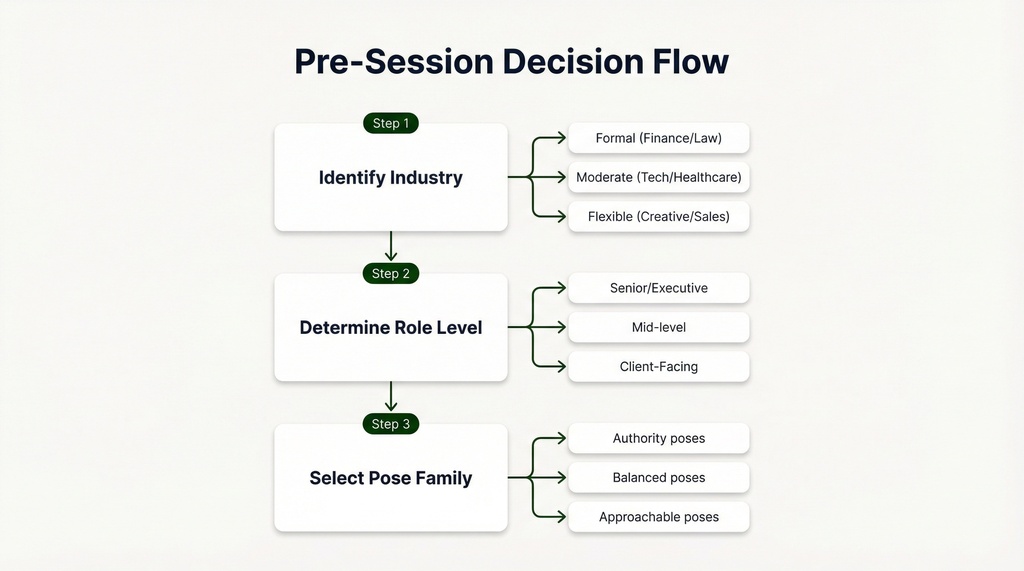 Pre-Session Decision Flow

Step 1

Identify Industry

Formal (Finance/Law)

Moderate (Tech/Healthcare)

Flexible (Creative/Sales)

Step 2

Determine Role Level

Senior/Executive

Mid-level

Client-Facing

Step 3

Select Pose Family

Authority poses

Balanced poses

Approachable poses